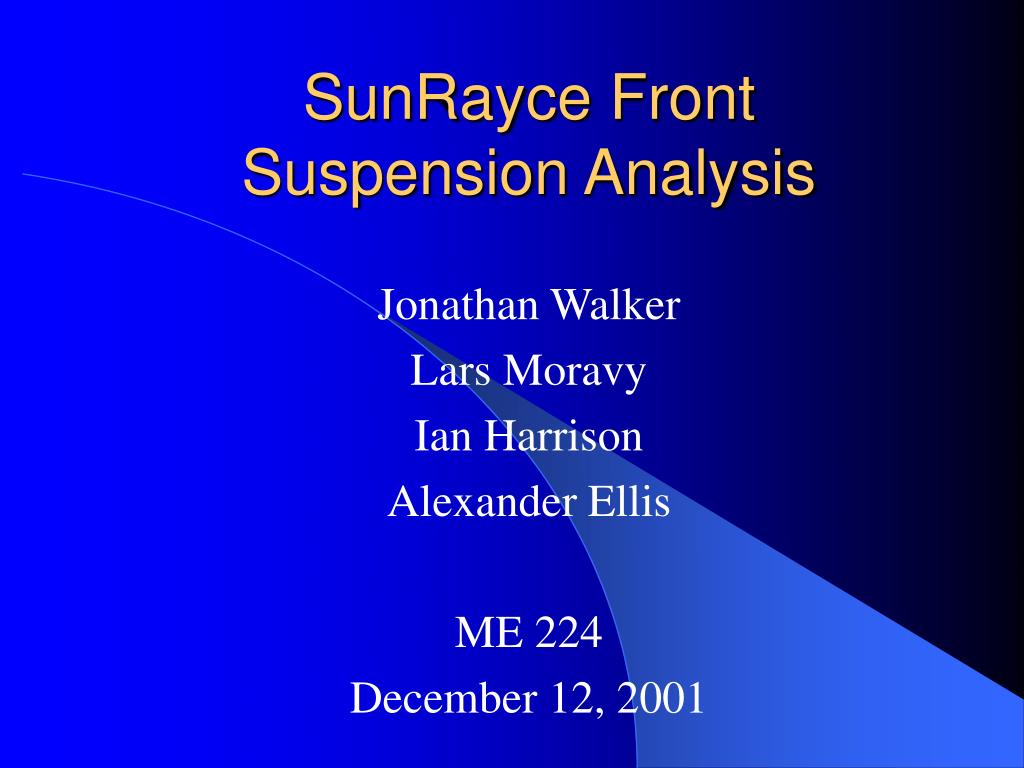 SunRayce Front Suspension Analysis

Jonathan Walker
Lars Moravy
Ian Harrison
Alexander Ellis

ME 224
December 12, 2001